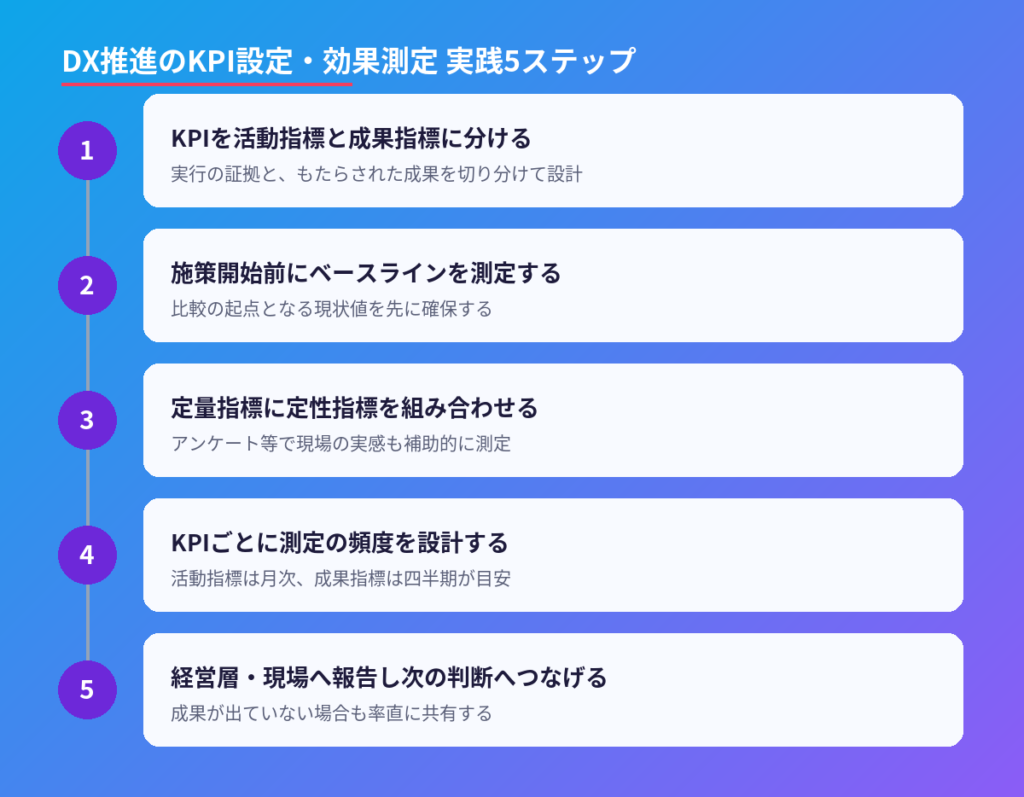 DX推進のKPI設定・効果測定 実践5ステップ

1

KPIを活動指標と成果指標に分ける

実行の証拠と、もたらされた成果を切り分けて設計

2

施策開始前にベースラインを測定する

比較の起点となる現状値を先に確保する

3

定量指標に定性指標を組み合わせる

アンケート等で現場の実感も補助的に測定

4

KPIごとに測定の頻度を設計する

活動指標は月次、成果指標は四半期が目安

5

経営層・現場へ報告し次の判断へつなげる

成果が出ていない場合も率直に共有する